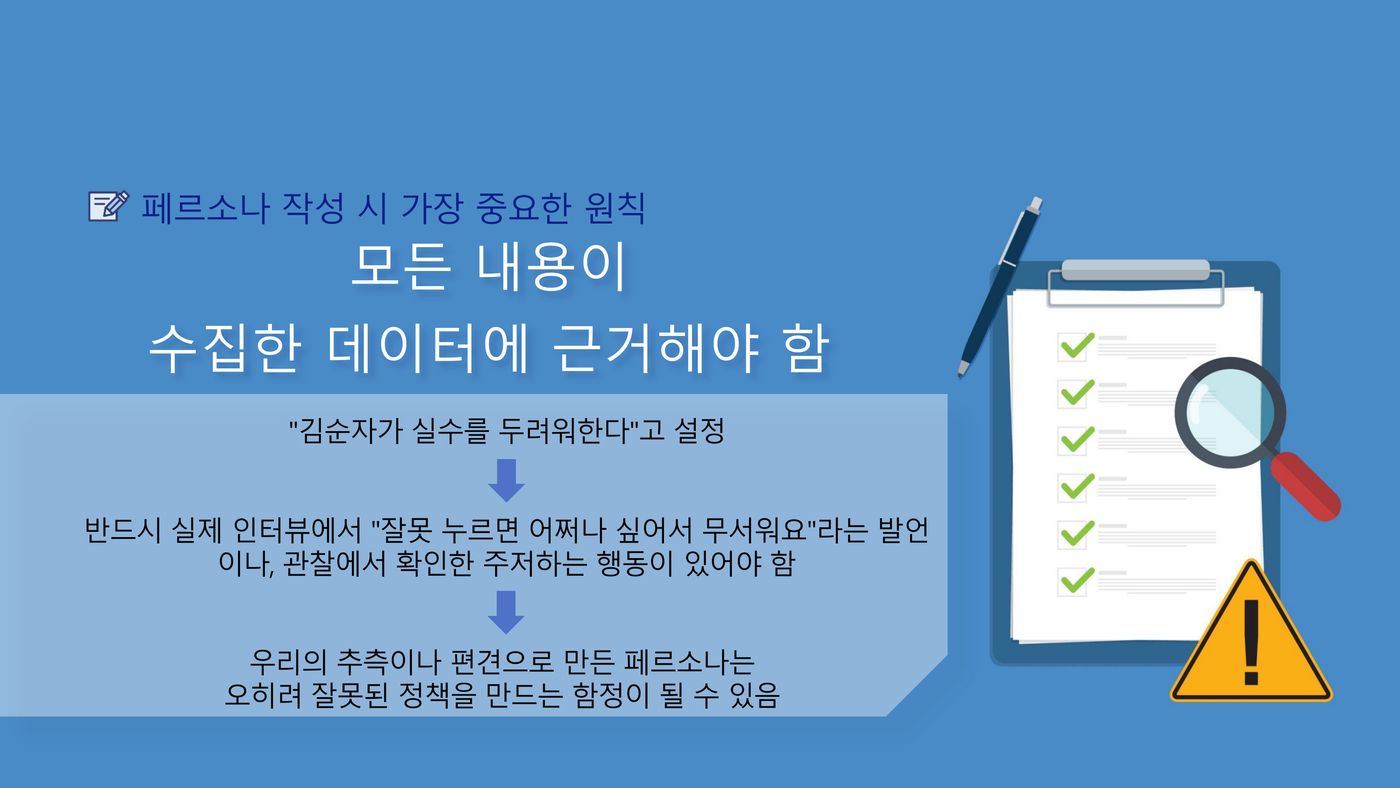 페르소나 작성 시 가장 중요한 원칙

모든 내용이
수집한 데이터에 근거해야 함

"김순자가 실수를 두려워한다"고 설정

반드시 실제 인터뷰에서 "잘못 누르면 어쩌나 싶어서 무서워요"라는 발언이나, 관찰에서 확인한 주저하는 행동이 있어야 함

우리의 추측이나 편견으로 만든 페르소나는
오히려 잘못된 정책을 만드는 함정이 될 수 있음